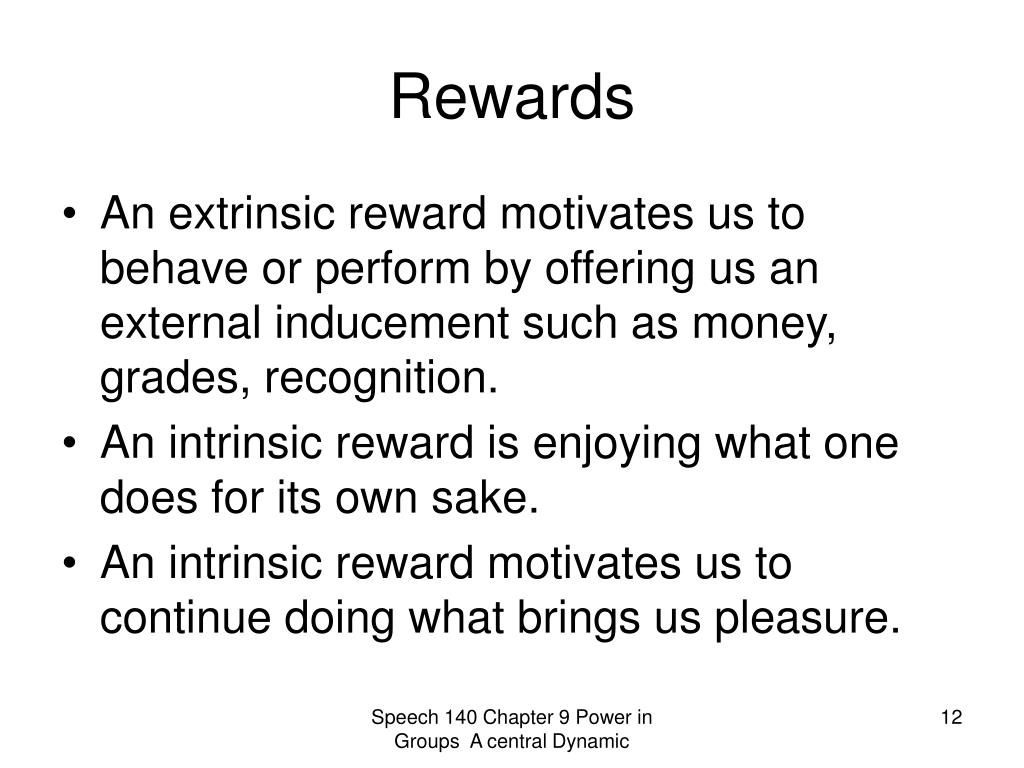 Rewards

• An extrinsic reward motivates us to behave or perform by offering us an external inducement such as money, grades, recognition.
• An intrinsic reward is enjoying what one does for its own sake.
• An intrinsic reward motivates us to continue doing what brings us pleasure.

Speech 140 Chapter 9 Power in Groups A central Dynamic

12